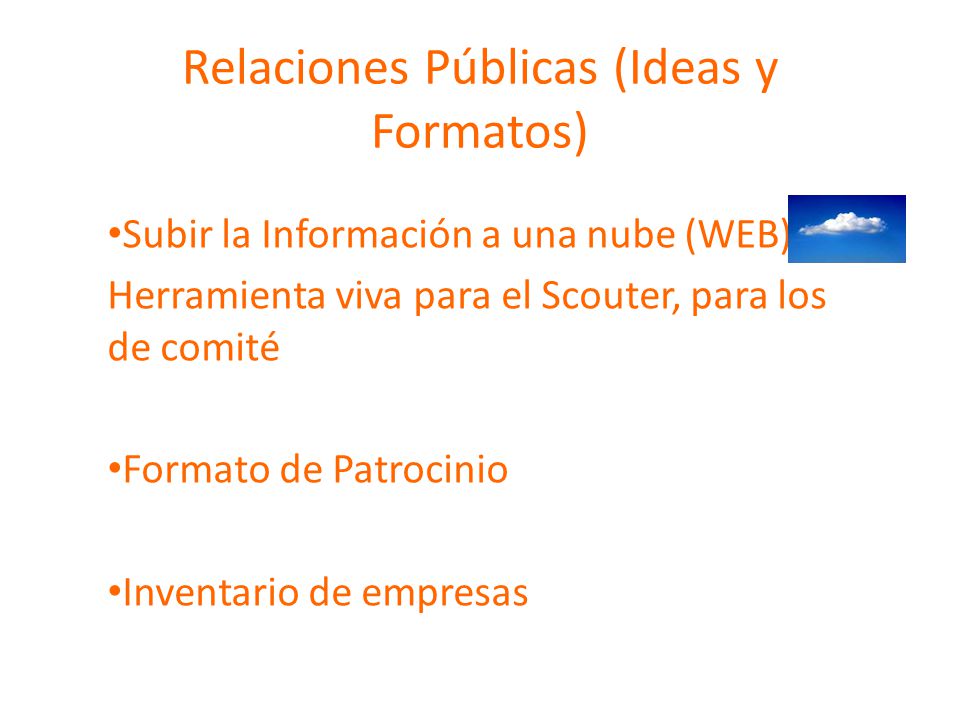 Relaciones Públicas (Ideas y Formatos)

•Subir la Información a una nube (WEB)

Herramienta viva para el Scouter, para los de comité

•Formato de Patrocinio

•Inventario de empresas